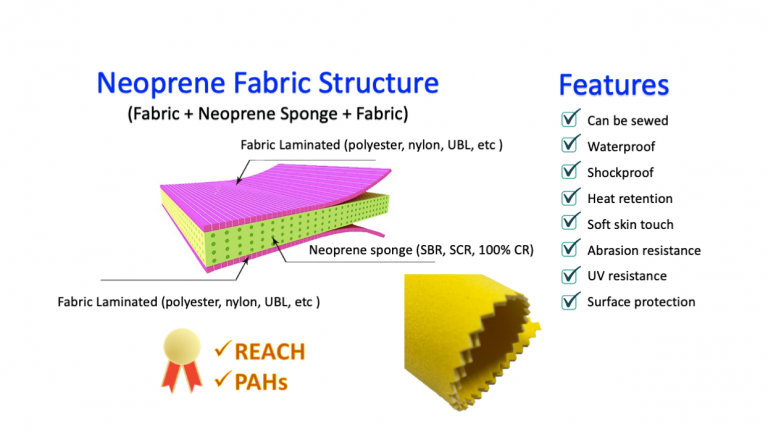 Neoprene Fabric Structure

(Fabric + Neoprene Sponge + Fabric)

Fabric Laminated (polyester, nylon, UBL, etc )

Neoprene sponge (SBR, SCR, 100% CR)

Fabric Laminated (polyester, nylon, UBL, etc )

✓REACH
✓PAHs

Features

Can be sewed
Waterproof
Shockproof
Heat retention
Soft skin touch
Abrasion resistance
UV resistance
Surface protection